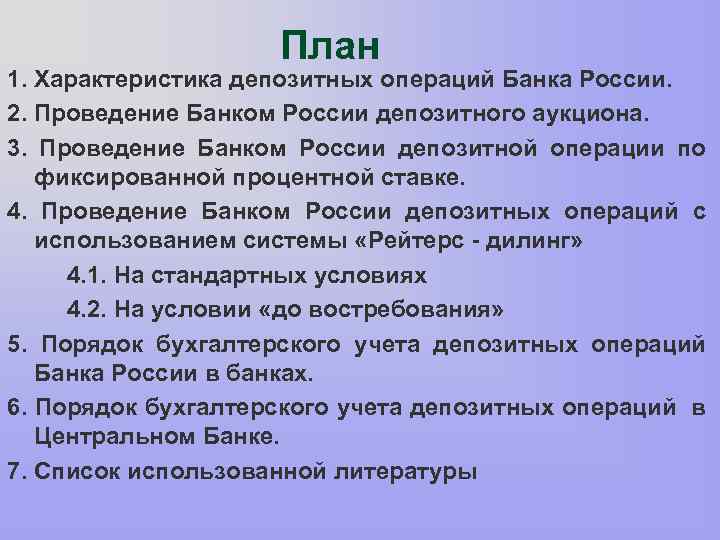 План

1. Характеристика депозитных операций Банка России.

2. Проведение Банком России депозитного аукциона.

3. Проведение Банком России депозитной операции по фиксированной процентной ставке.

4. Проведение Банком России депозитных операций с использованием системы «Рейтерс - дилинг»

4.1. На стандартных условиях

4.2. На условии «до востребования»

5. Порядок бухгалтерского учета депозитных операций Банка России в банках.

6. Порядок бухгалтерского учета депозитных операций в Центральном Банке.

7. Список использованной литературы